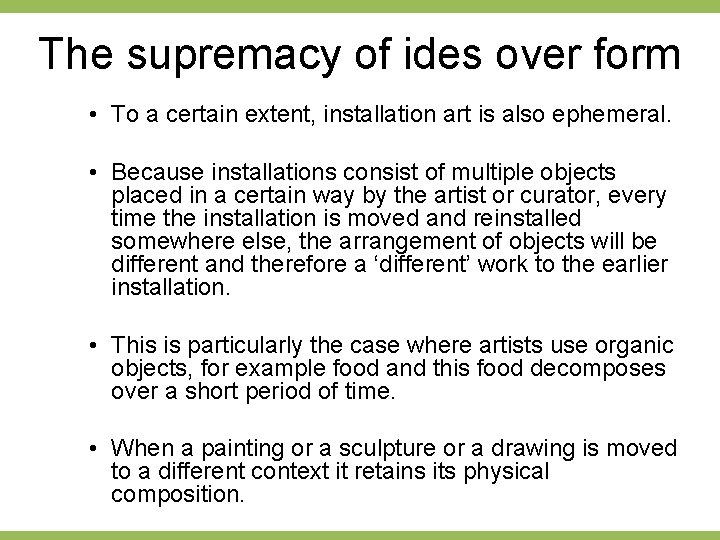 The supremacy of ides over form

• To a certain extent, installation art is also ephemeral.

• Because installations consist of multiple objects placed in a certain way by the artist or curator, every time the installation is moved and reinstalled somewhere else, the arrangement of objects will be different and therefore a ‘different’ work to the earlier installation.

• This is particularly the case where artists use organic objects, for example food and this food decomposes over a short period of time.

• When a painting or a sculpture or a drawing is moved to a different context it retains its physical composition.